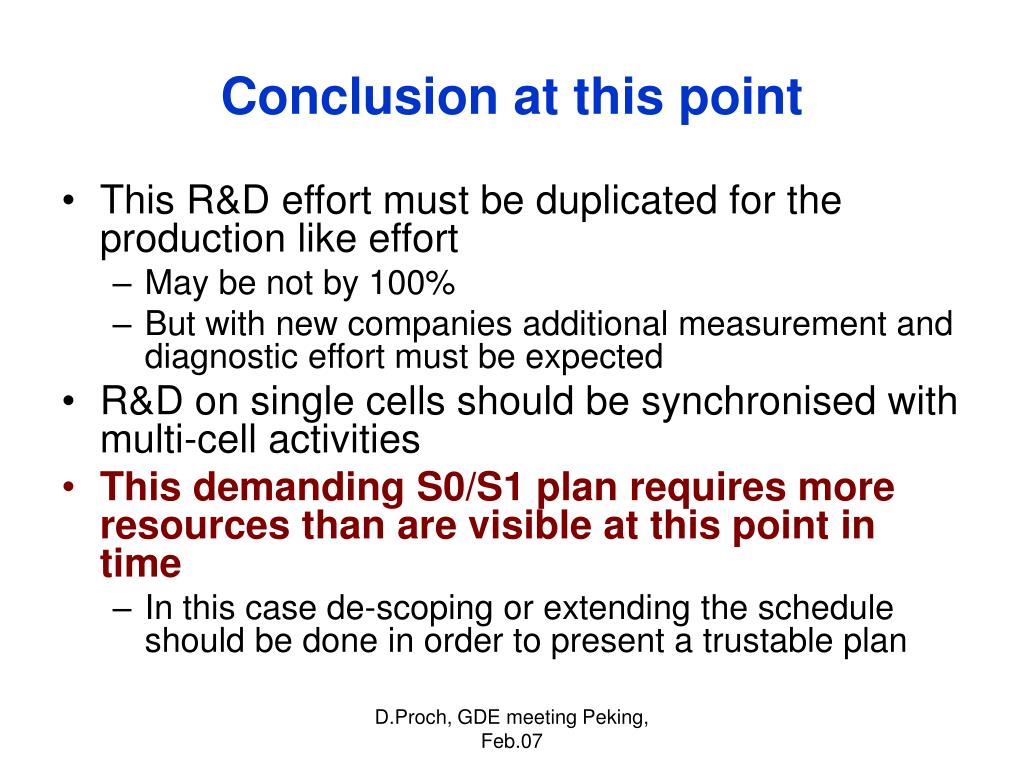 Conclusion at this point

• This R&D effort must be duplicated for the production like effort
– May be not by 100%
– But with new companies additional measurement and diagnostic effort must be expected
• R&D on single cells should be synchronised with multi-cell activities
• This demanding S0/S1 plan requires more resources than are visible at this point in time
– In this case de-scoping or extending the schedule should be done in order to present a trustable plan

D.Proch, GDE meeting Peking, Feb.07